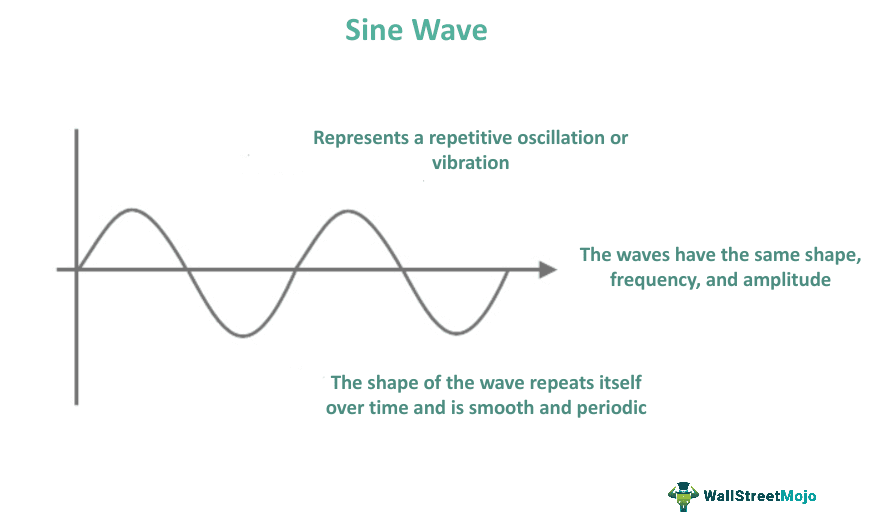 Sine Wave

Represents a repetitive oscillation or vibration

The waves have the same shape, frequency, and amplitude

The shape of the wave repeats itself over time and is smooth and periodic

WallStreetMojo